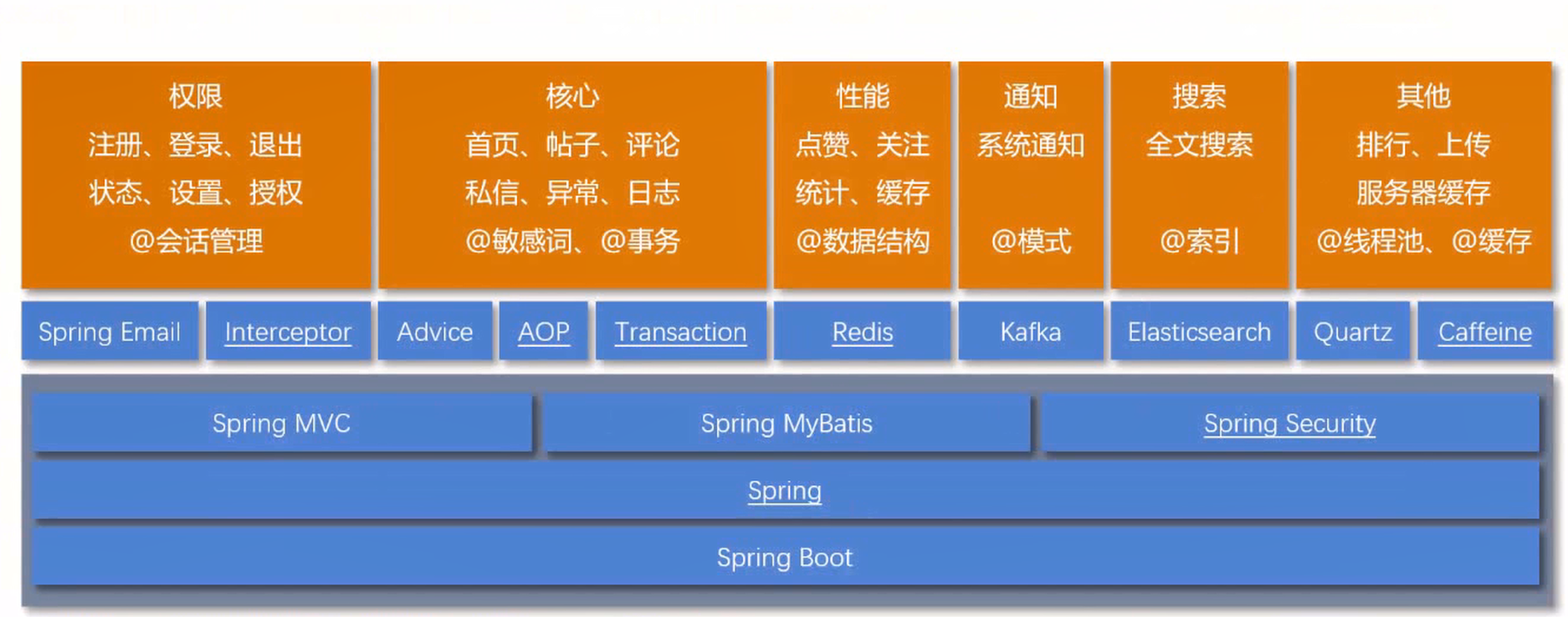 权限
注册、登录、退出
状态、设置、授权
@会话管理

核心
首页、帖子、评论
私信、异常、日志
@敏感词、@事务

性能
点赞、关注
统计、缓存
@数据结构

通知
系统通知
@模式

搜索
全文搜索
@索引

其他
排行、上传
服务器缓存
@线程池、@缓存

Spring Email
Interceptor
Advice
AOP
Transaction
Redis
Kafka
Elasticsearch
Quartz
Caffeine

Spring MVC
Spring MyBatis
Spring Security
Spring
Spring Boot